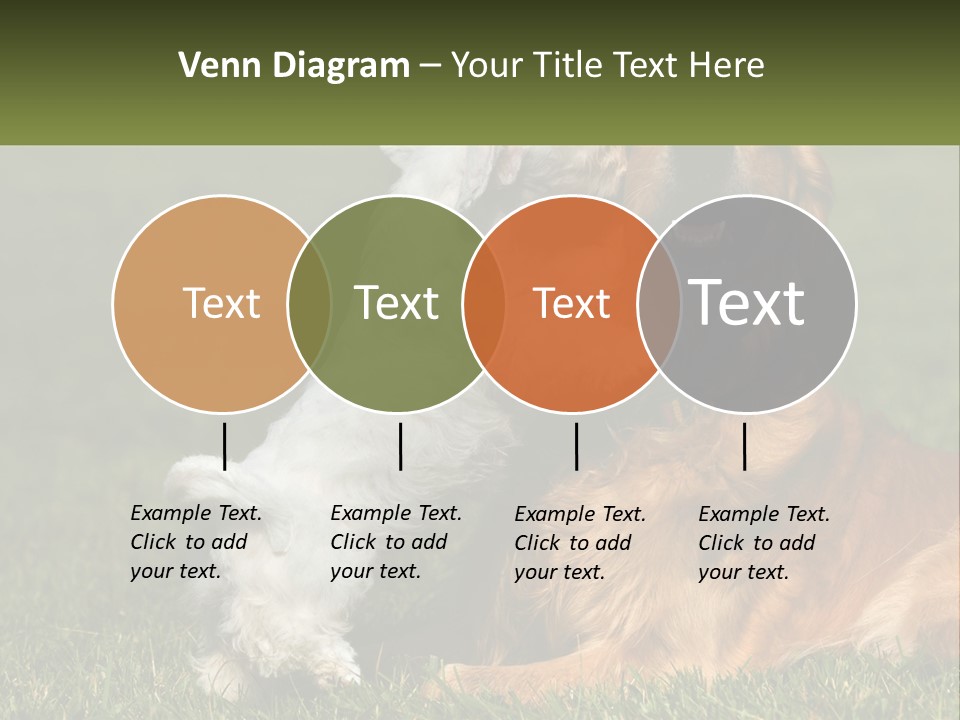 Venn Diagram – Your Title Text Here

Text

Text

Text

Text

Example Text. Click to add your text.

Example Text. Click to add your text.

Example Text. Click to add your text.

Example Text. Click to add your text.